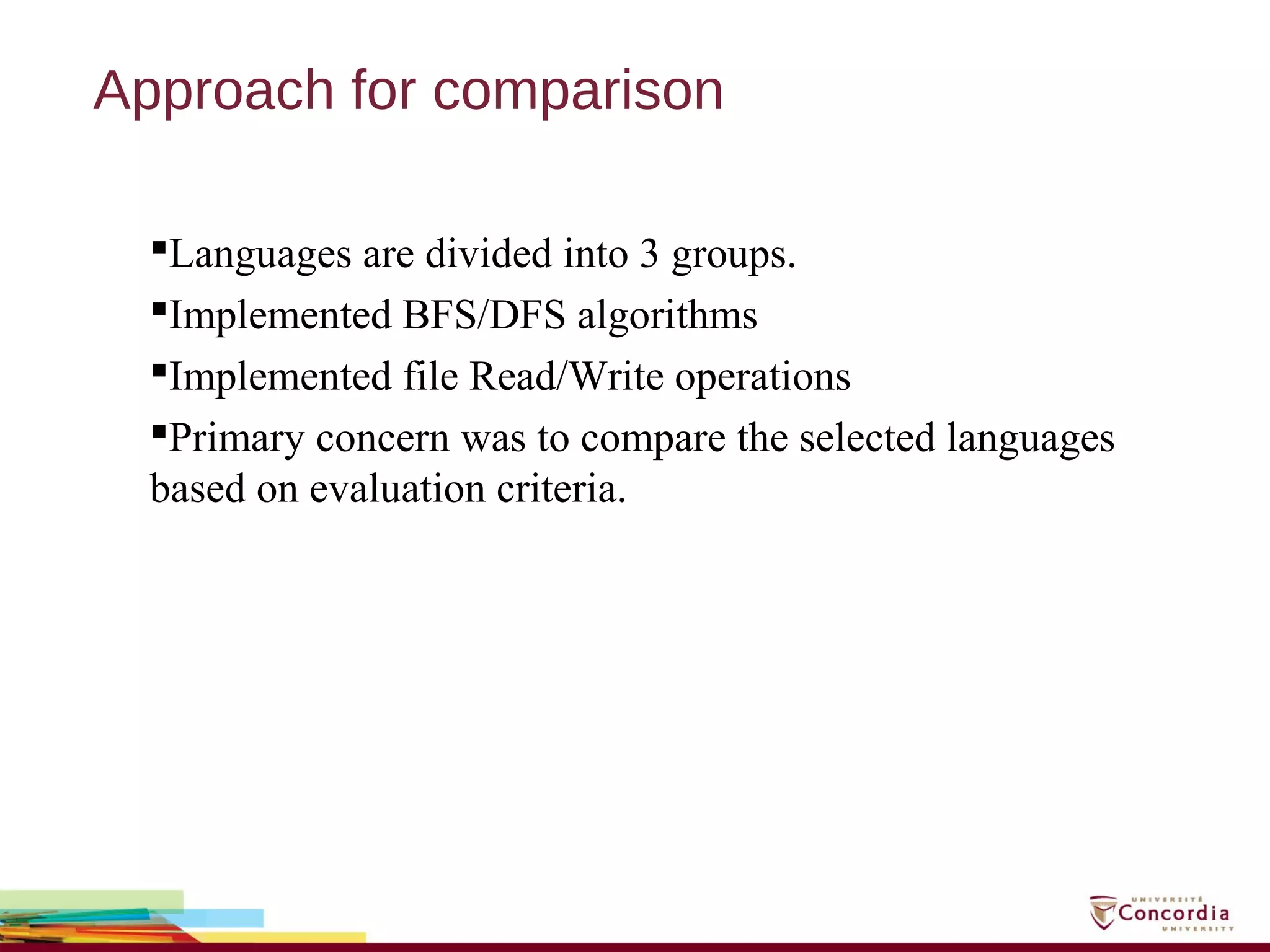 Approach for comparison

▪Languages are divided into 3 groups.

▪Implemented BFS/DFS algorithms

▪Implemented file Read/Write operations

▪Primary concern was to compare the selected languages based on evaluation criteria.

UNIVERSITÉ
Concordia
UNIVERSITY